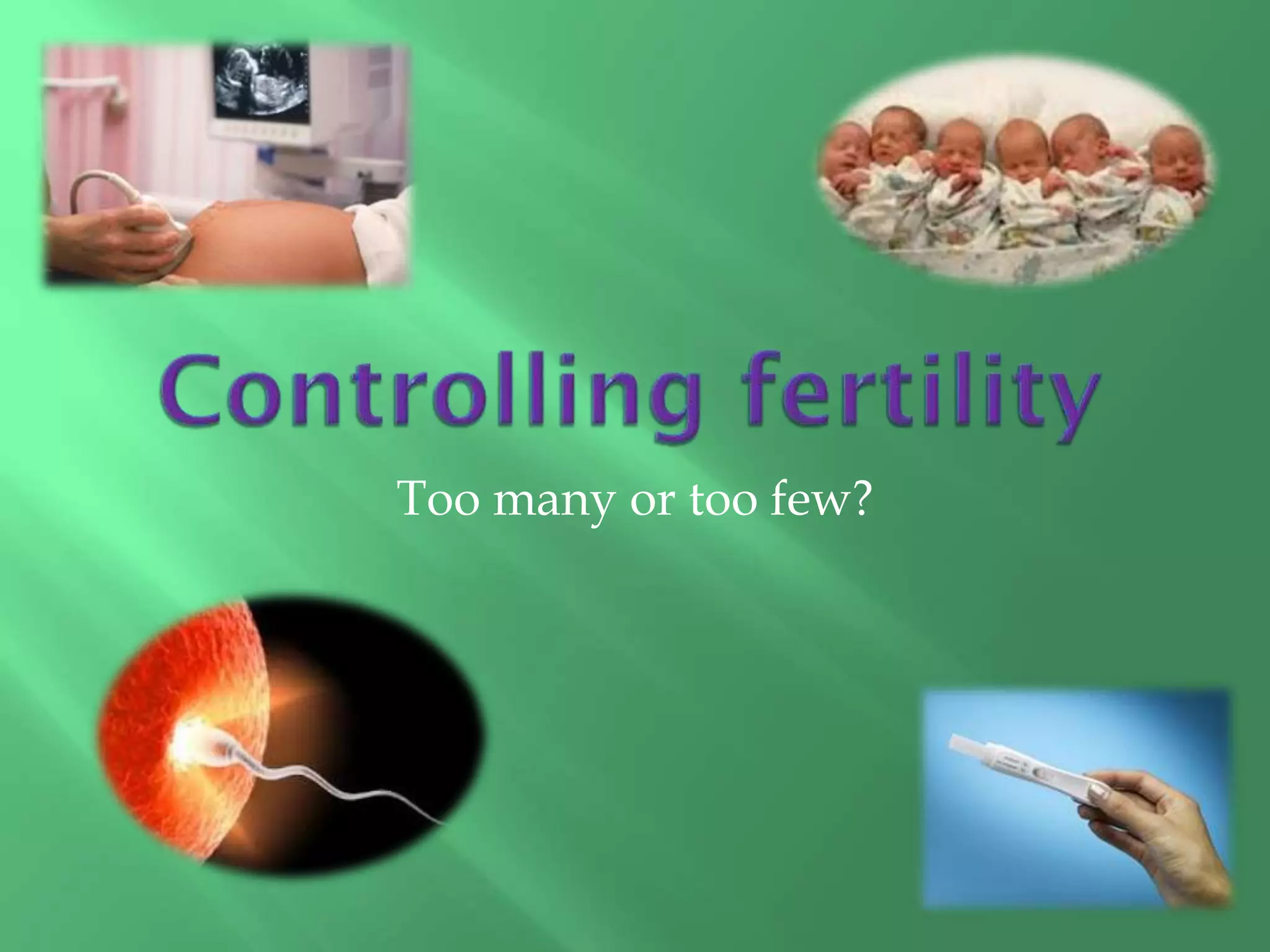 Controlling fertility

Too many or too few?